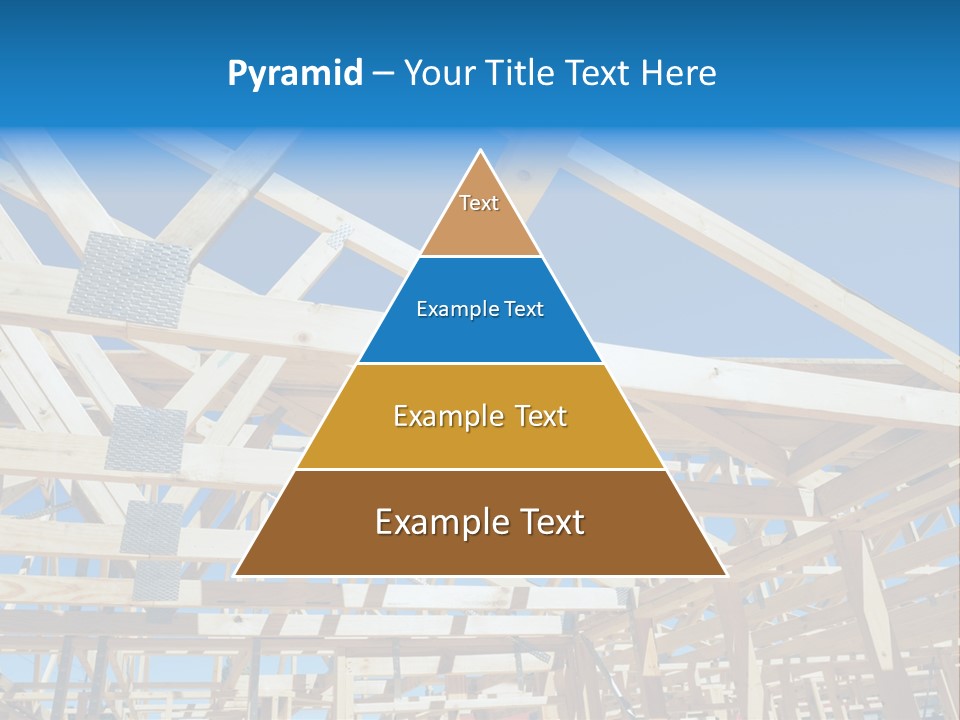 Pyramid – Your Title Text Here

Text

Example Text

Example Text

Example Text